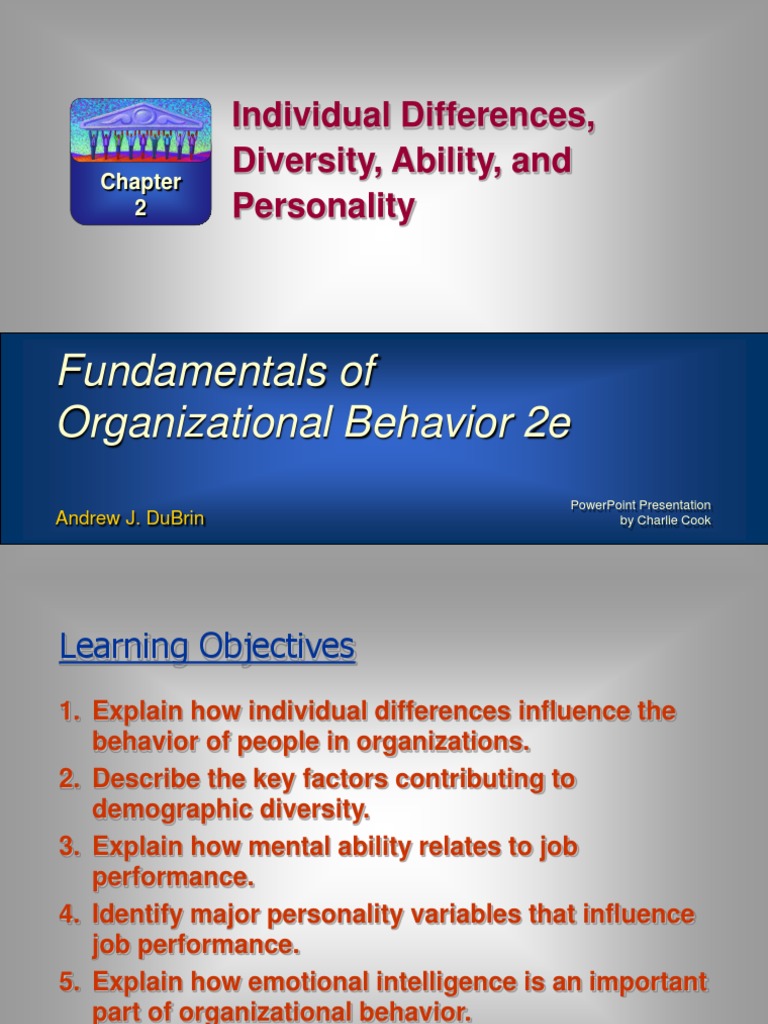 Chapter 2

Individual Differences, Diversity, Ability, and Personality

Fundamentals of Organizational Behavior 2e

Andrew J. DuBrin

PowerPoint Presentation by Charlie Cook

Learning Objectives

1. Explain how individual differences influence the behavior of people in organizations.
2. Describe the key factors contributing to demographic diversity.
3. Explain how mental ability relates to job performance.
4. Identify major personality variables that influence job performance.
5. Explain how emotional intelligence is an important part of organizational behavior.